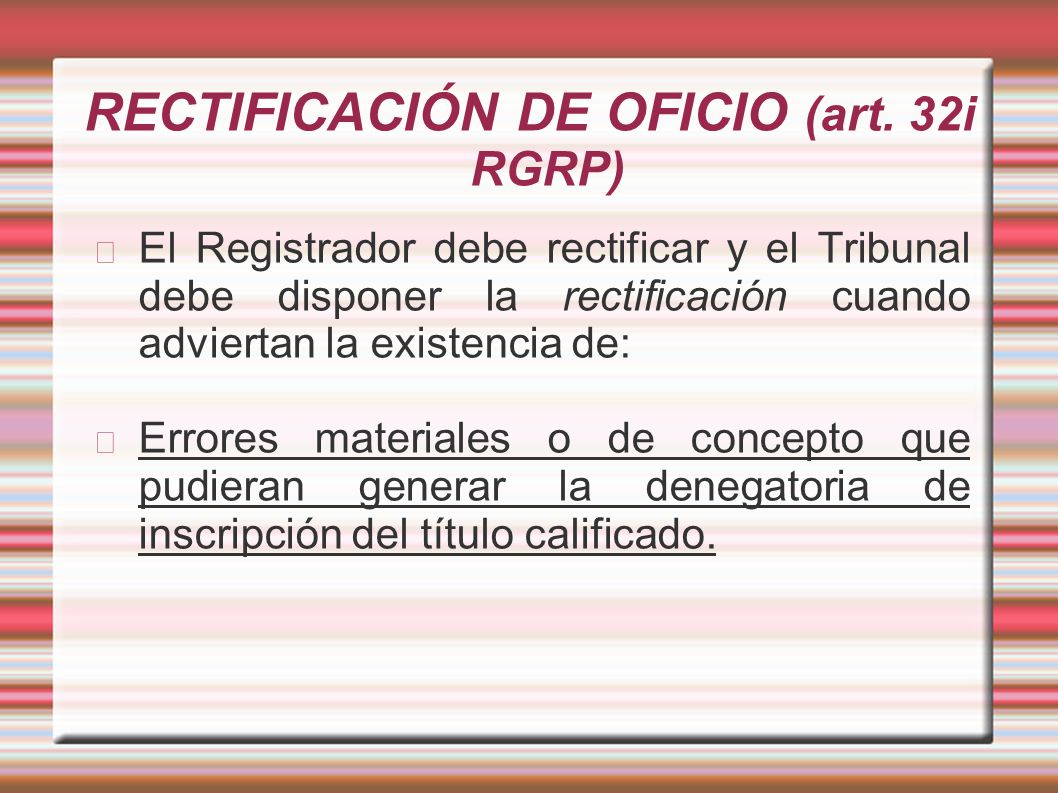 RECTIFICACIÓN DE OFICIO (art. 32i RGRP)

El Registrador debe rectificar y el Tribunal debe disponer la rectificación cuando adviertan la existencia de:

Errores materiales o de concepto que pudieran generar la denegatoria de inscripción del título calificado.